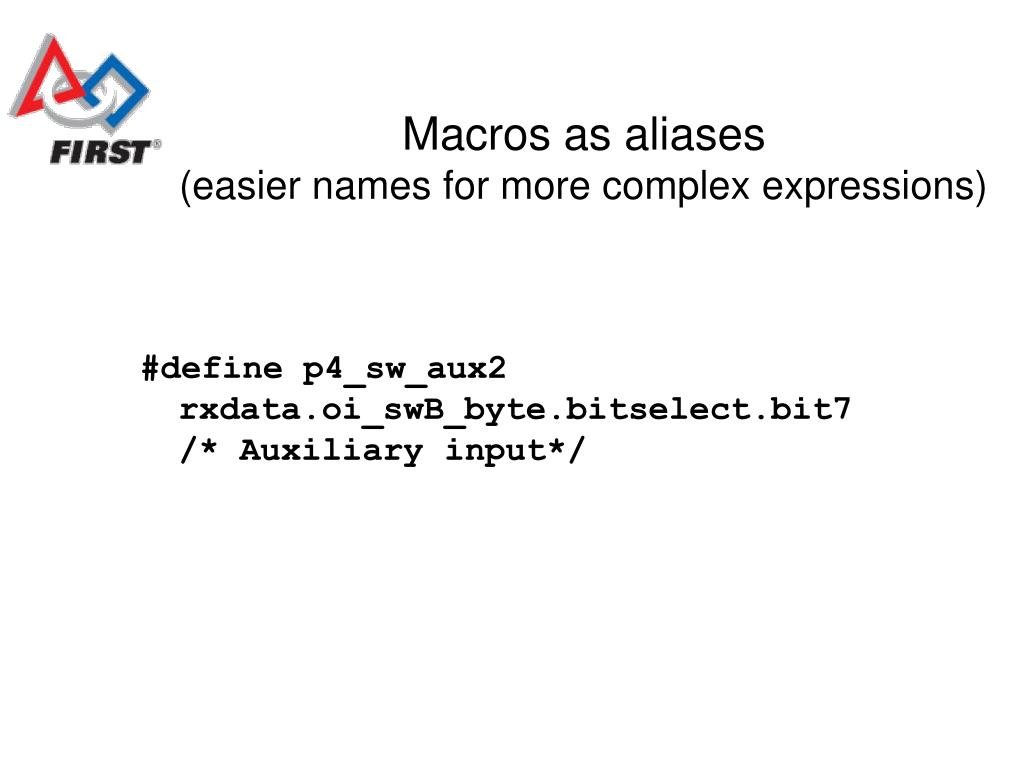 FIRST®

Macros as aliases
(easier names for more complex expressions)

#define p4_sw_aux2
rxdata.oi_swB_byte.bitselect.bit7
/* Auxiliary input*/